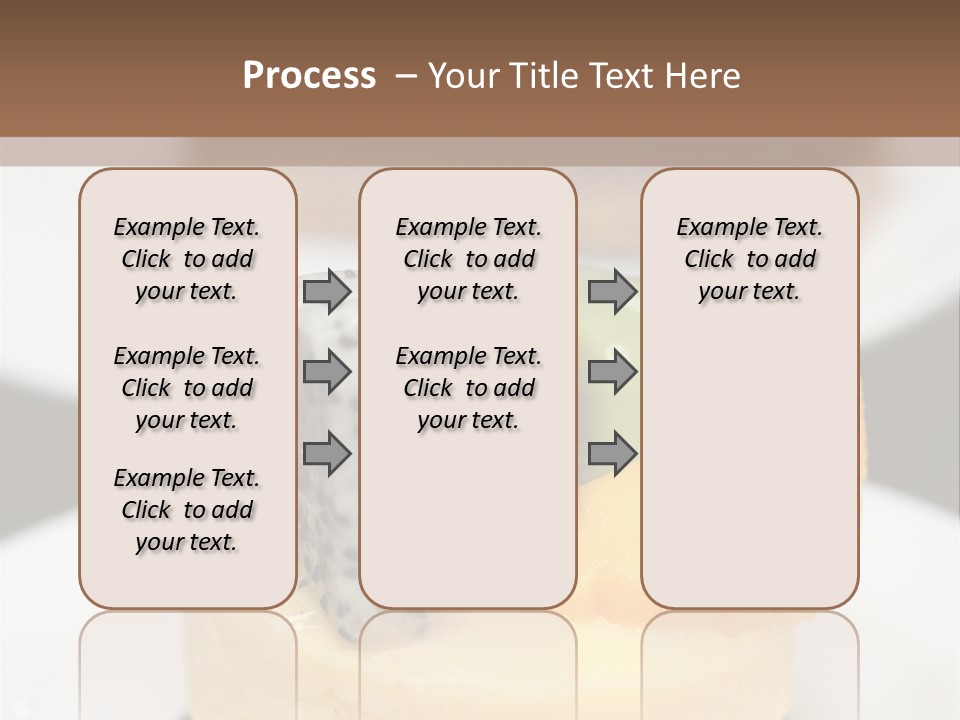 Process – Your Title Text Here

Example Text. Click to add your text.

Example Text. Click to add your text.

Example Text. Click to add your text.

Example Text. Click to add your text.

Example Text. Click to add your text.

Example Text. Click to add your text.